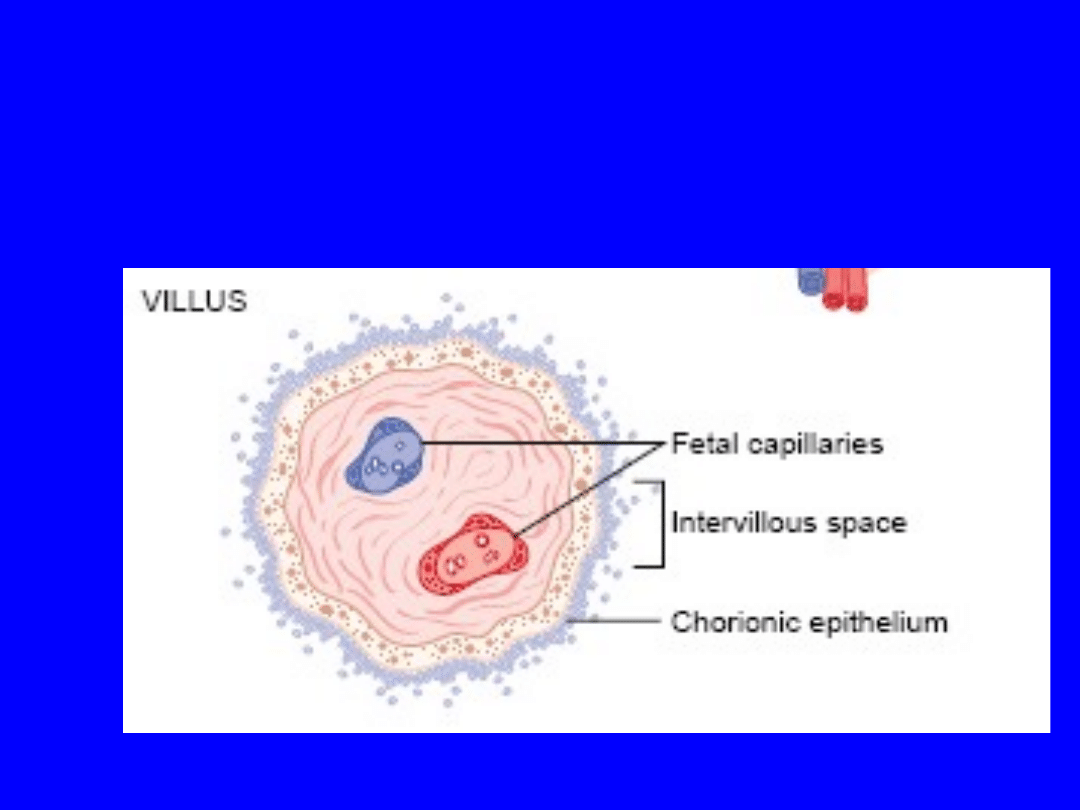 VILLUS

Fetal capillaries

Intervillous space

Chorionic epithelium